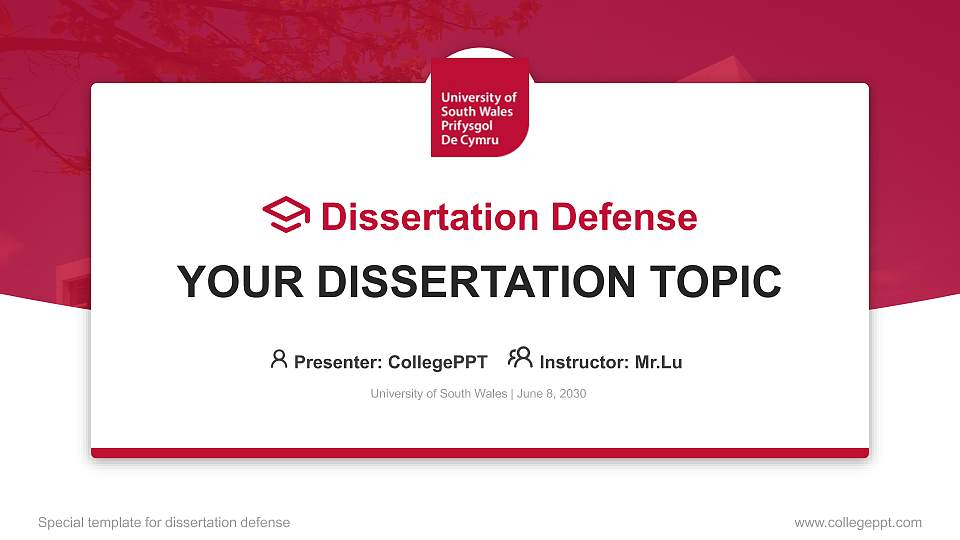 University of South Wales Prifysgol De Cymru

Dissertation Defense

YOUR DISSERTATION TOPIC

Presenter: CollegePPT Instructor: Mr.Lu

University of South Wales | June 8, 2030

Special template for dissertation defense

www.collegeppt.com